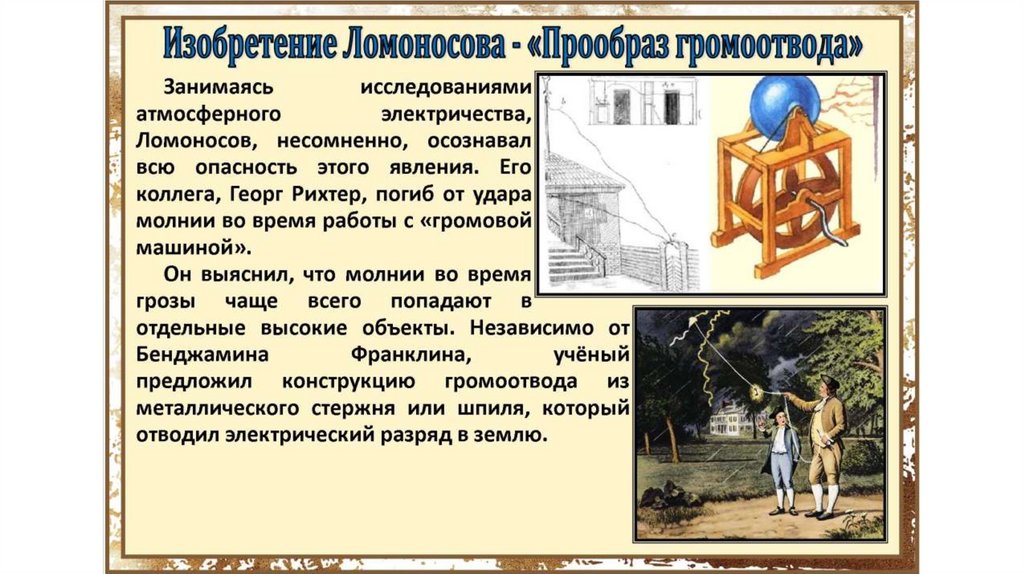 Изобретение Ломоносова - «Прообраз громоотвода»

Занимаясь исследованиями атмосферного электричества, Ломоносов, несомненно, осознавал всю опасность этого явления. Его коллега, Георг Рихтер, погиб от удара молнии во время работы с «громовой машиной».

Он выяснил, что молнии во время грозы чаще всего попадают в отдельные высокие объекты. Независимо от Бенджамина Франклина, учёный предложил конструкцию громоотвода из металлического стержня или шпиля, который отводил электрический разряд в землю.